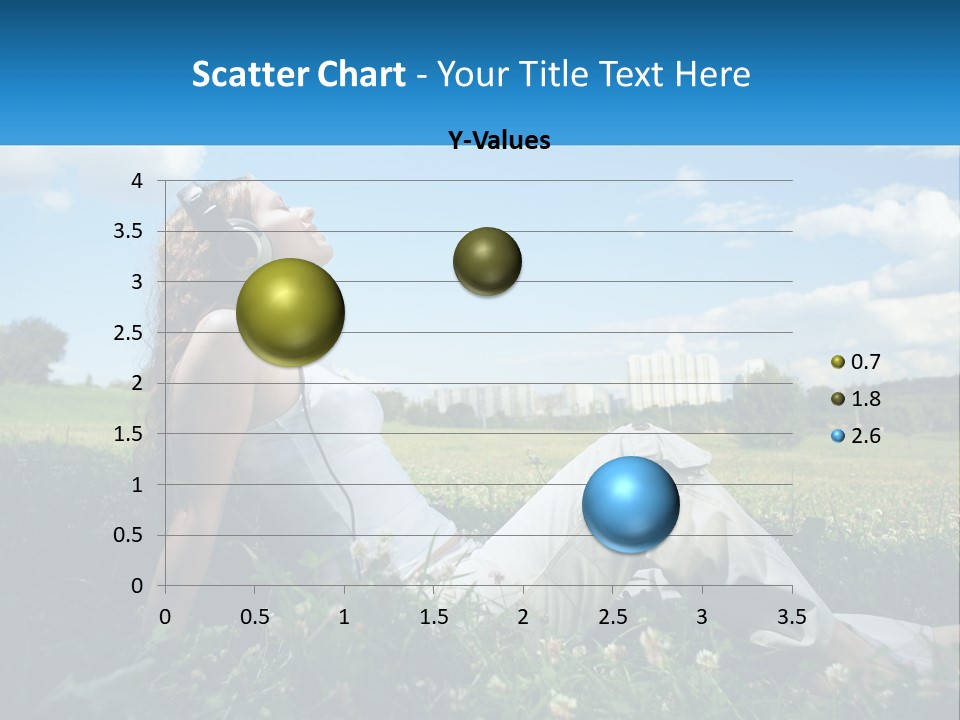 Scatter Chart - Your Title Text Here

Y-Values

4
3.5
3
2.5
2
1.5
1
0.5
0

0 0.5 1 1.5 2 2.5 3 3.5

0.7
1.8
2.6